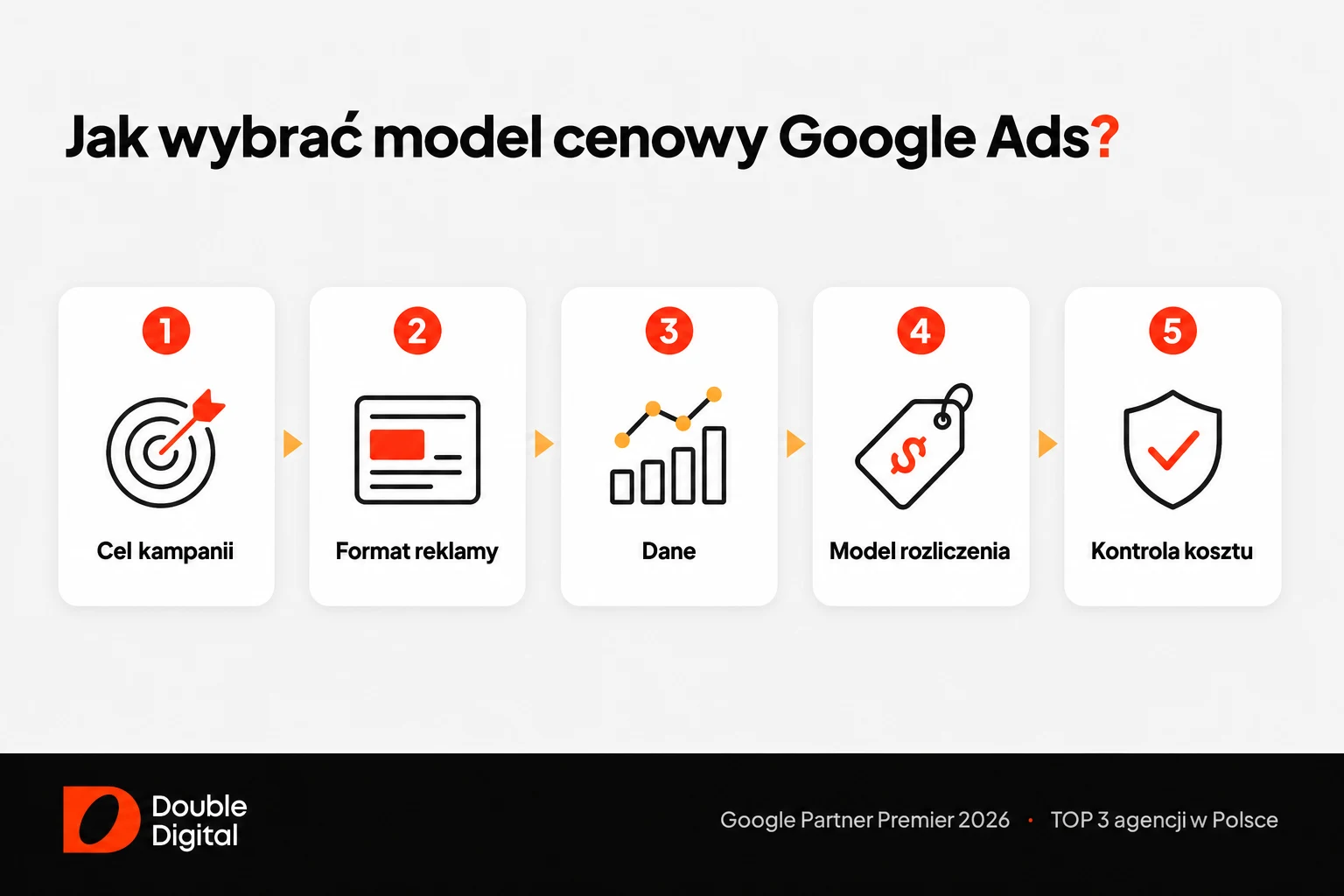 Jak wybrać model cenowy Google Ads?

1
Cel kampanii

2
Format reklamy

3
Dane

4
$
Model rozliczenia

5
Kontrola kosztu

Double Digital

Google Partner Premier 2026 • TOP 3 agencji w Polsce